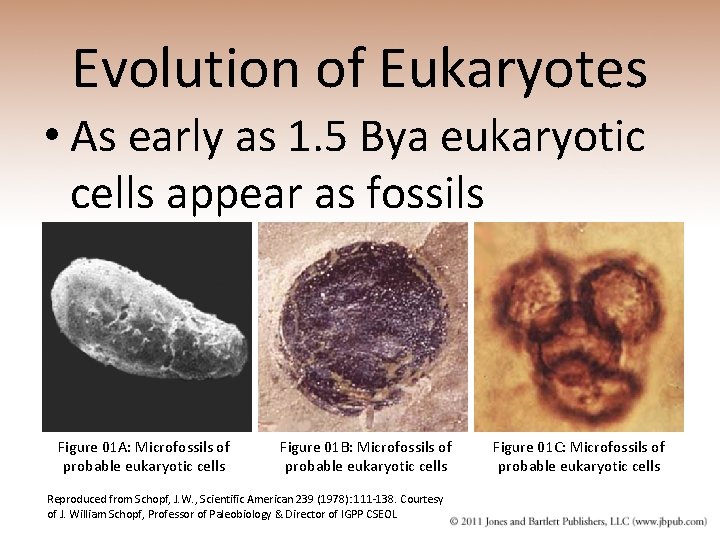 Evolution of Eukaryotes

• As early as 1.5 Bya eukaryotic cells appear as fossils

Figure 01A: Microfossils of probable eukaryotic cells

Figure 01B: Microfossils of probable eukaryotic cells

Figure 01C: Microfossils of probable eukaryotic cells

Reproduced from Schopf, J.W., Scientific American 239 (1978):111-138. Courtesy of J. William Schopf, Professor of Paleobiology & Director of IGPP CSEOL

© 2011 Jones and Bartlett Publishers, LLC (www.jbpub.com)